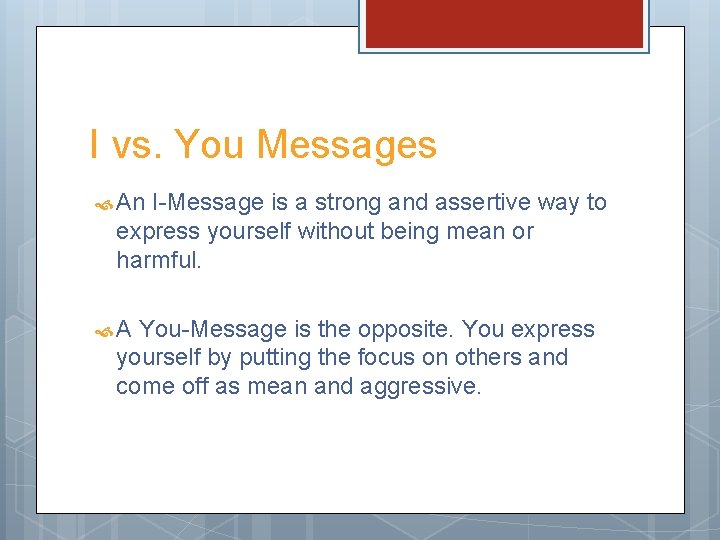 I vs. You Messages

An I-Message is a strong and assertive way to express yourself without being mean or harmful.

A You-Message is the opposite. You express yourself by putting the focus on others and come off as mean and aggressive.